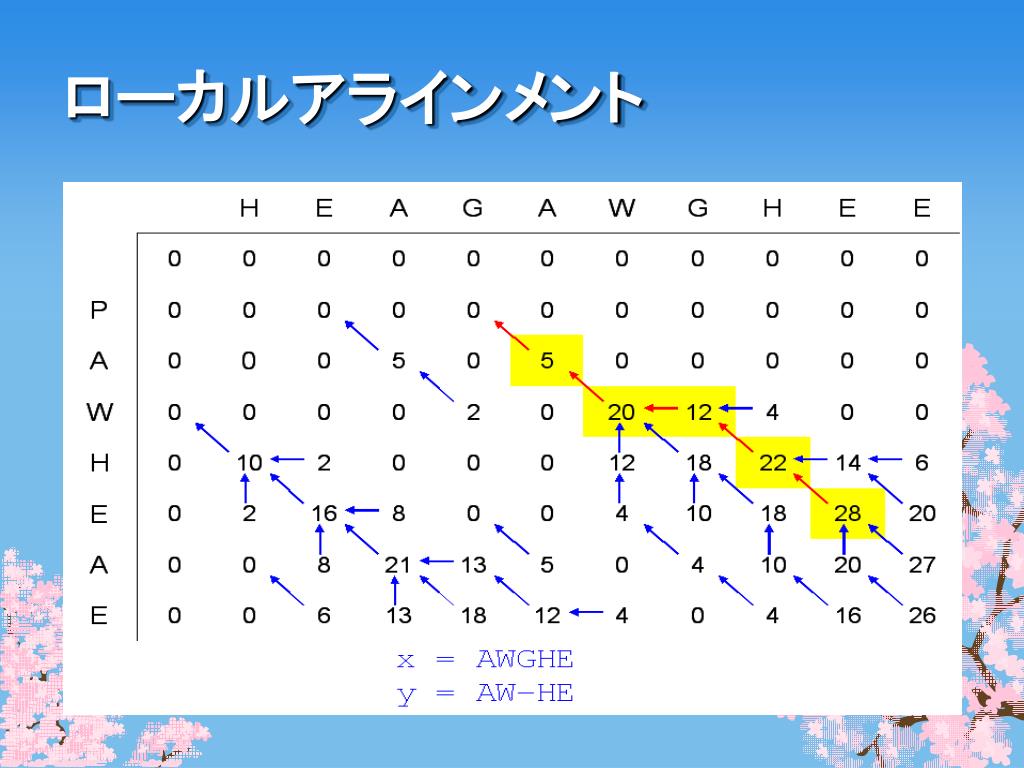 ローカルアラインメント

| | | H | E | A | G | A | W | G | H | E | E |
|---|---|---|---|---|---|---|---|---|---|---|---|
| | 0 | 0 | 0 | 0 | 0 | 0 | 0 | 0 | 0 | 0 | 0 |
| P | 0 | 0 | 0 | 0 | 0 | 0 | 0 | 0 | 0 | 0 | 0 |
| A | 0 | 0 | 0 | 5 | 0 | 5 | 0 | 0 | 0 | 0 | 0 |
| W | 0 | 0 | 0 | 0 | 2 | 0 | 20 | 12 | 4 | 0 | 0 |
| H | 0 | 10 | 2 | 0 | 0 | 0 | 12 | 18 | 22 | 14 | 6 |
| E | 0 | 2 | 16 | 8 | 0 | 0 | 4 | 10 | 18 | 28 | 20 |
| A | 0 | 0 | 8 | 21 | 13 | 5 | 0 | 4 | 10 | 20 | 27 |
| E | 0 | 0 | 6 | 13 | 18 | 12 | 4 | 0 | 4 | 16 | 26 |

x = AWGHE
y = AW-HE